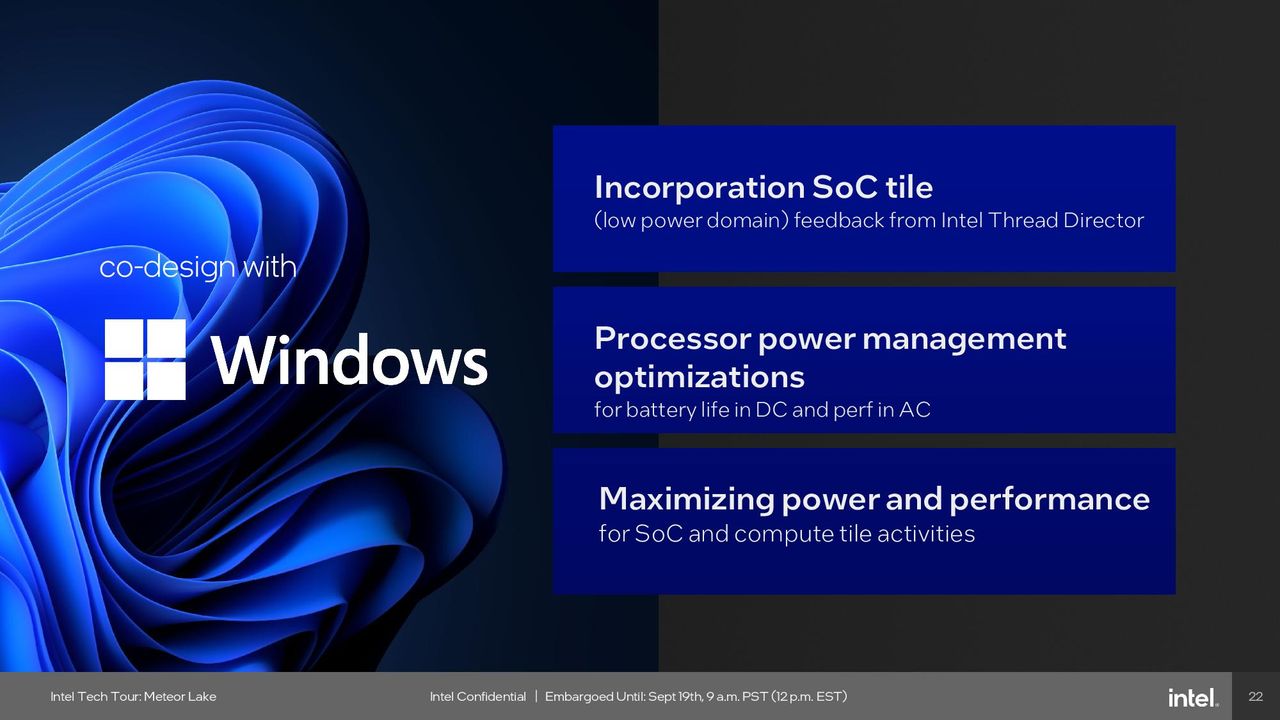 co-design with

Windows

Incorporation SoC tile
(low power domain) feedback from Intel Thread Director

Processor power management optimizations
for battery life in DC and perf in AC

Maximizing power and performance
for SoC and compute tile activities

Intel Tech Tour: Meteor Lake

Intel Confidential | Embargoed Until: Sept 19th, 9 a.m. PST (12 p.m. EST)

intel.

22